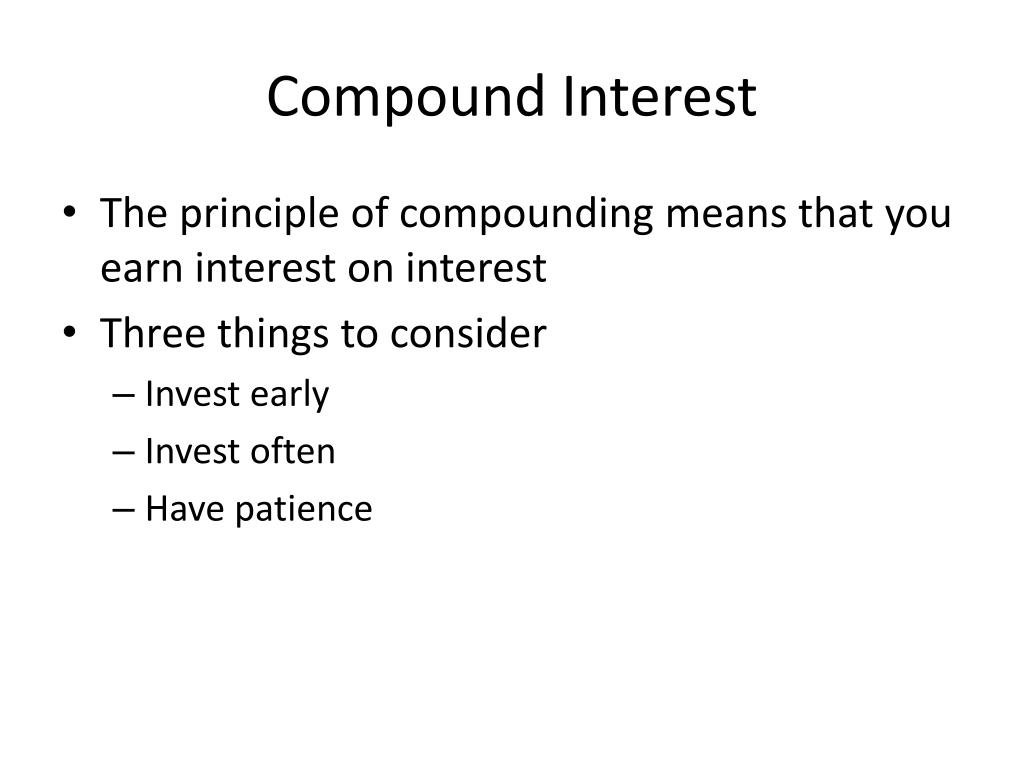 Compound Interest

• The principle of compounding means that you earn interest on interest
• Three things to consider
– Invest early
– Invest often
– Have patience